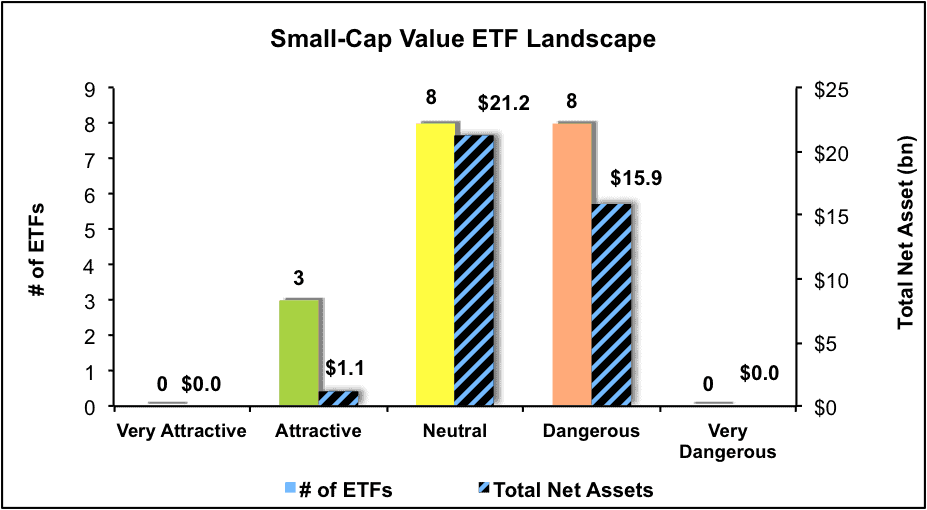 Small-Cap Value ETF Landscape

# of ETFs

9
8
7
6
5
4
3
2
1
0

Total Net Asset (bn)

$25
$20
$15
$10
$5
$0

0 $0.0
3 $1.1
8 $21.2
8 $15.9
0 $0.0

Very Attractive
Attractive
Neutral
Dangerous
Very Dangerous

# of ETFs
Total Net Assets